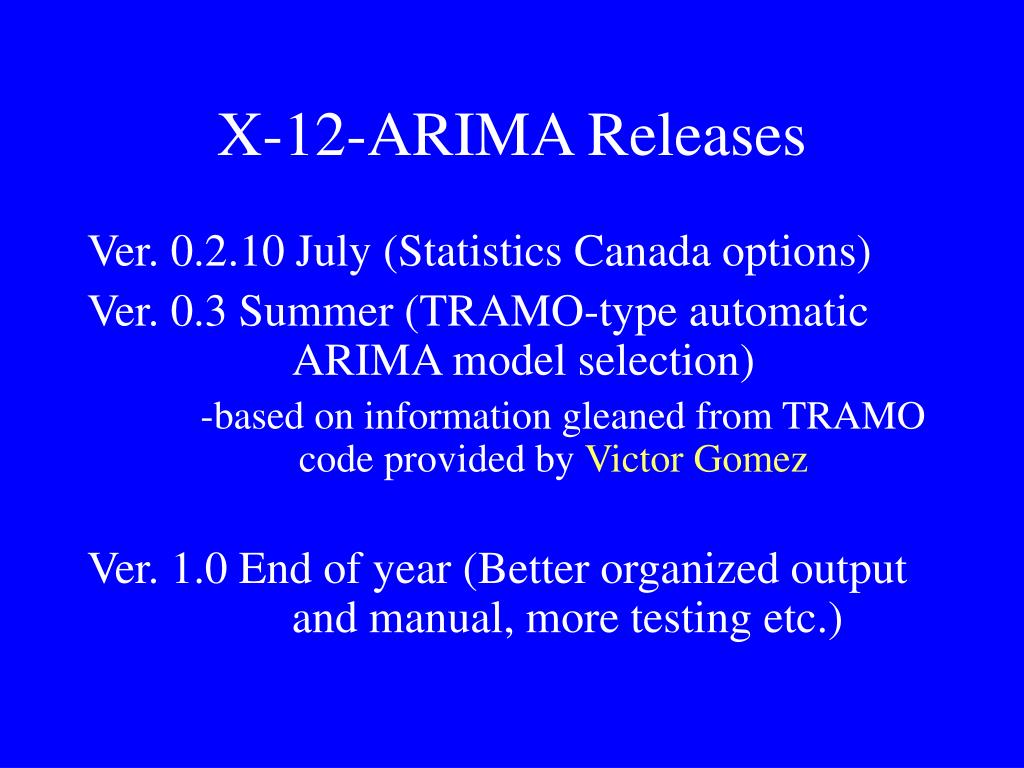 X-12-ARIMA Releases

Ver. 0.2.10 July (Statistics Canada options)

Ver. 0.3 Summer (TRAMO-type automatic ARIMA model selection)

-based on information gleaned from TRAMO code provided by Victor Gomez

Ver. 1.0 End of year (Better organized output and manual, more testing etc.)